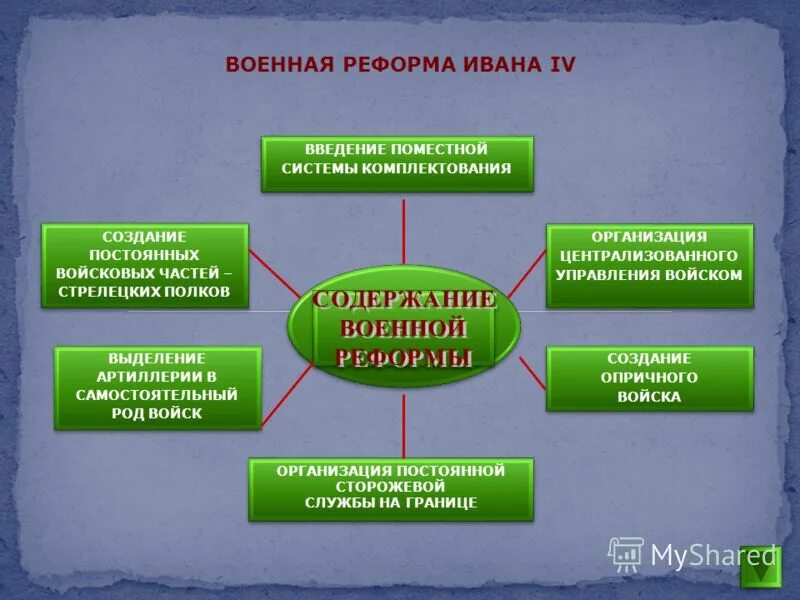 ВОЕННАЯ РЕФОРМА ИВАНА IV

ВВЕДЕНИЕ ПОМЕСТНОЙ СИСТЕМЫ КОМПЛЕКТОВАНИЯ

СОЗДАНИЕ ПОСТОЯННЫХ ВОЙСКОВЫХ ЧАСТЕЙ – СТРЕЛЕЦКИХ ПОЛКОВ

ОРГАНИЗАЦИЯ ЦЕНТРАЛИЗОВАННОГО УПРАВЛЕНИЯ ВОЙСКОМ

СОДЕРЖАНИЕ ВОЕННОЙ РЕФОРМЫ

ВЫДЕЛЕНИЕ АРТИЛЛЕРИИ В САМОСТОЯТЕЛЬНЫЙ РОД ВОЙСК

СОЗДАНИЕ ОПРИЧНОГО ВОЙСКА

ОРГАНИЗАЦИЯ ПОСТОЯННОЙ СТОРОЖЕВОЙ СЛУЖБЫ НА ГРАНИЦЕ

MyShared